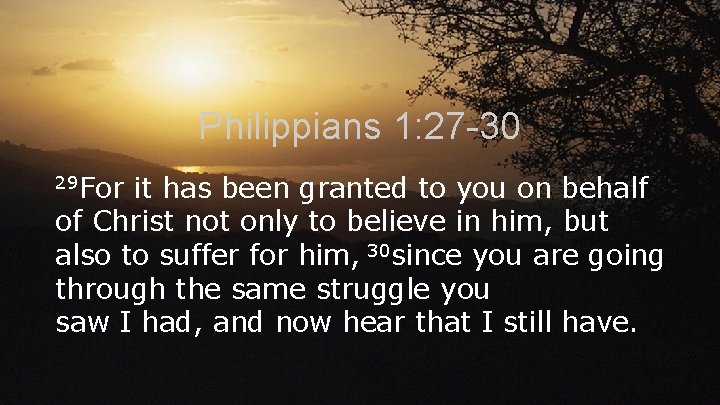 Philippians 1:27-30

$^{29}$For it has been granted to you on behalf of Christ not only to believe in him, but also to suffer for him, $^{30}$since you are going through the same struggle you saw I had, and now hear that I still have.